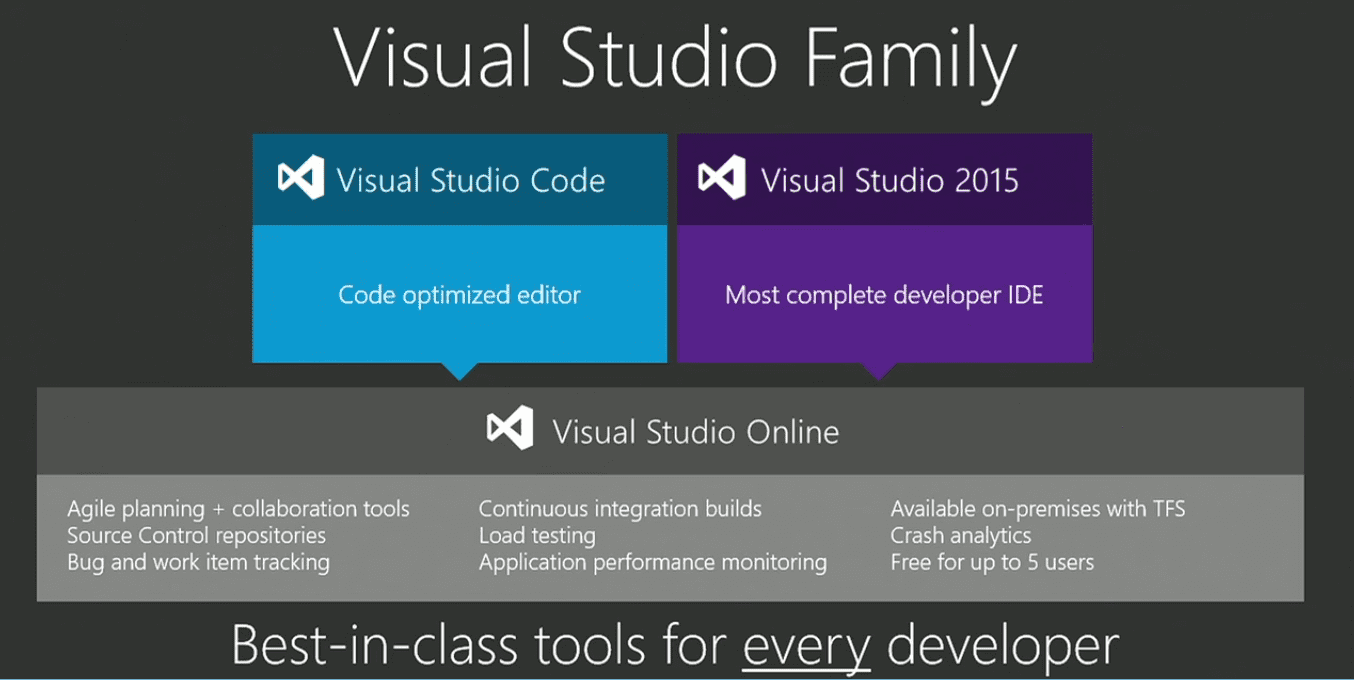 Visual Studio Family

Visual Studio Code

Code optimized editor

Visual Studio 2015

Most complete developer IDE

Visual Studio Online

Agile planning + collaboration tools
Source Control repositories
Bug and work item tracking

Continuous integration builds
Load testing
Application performance monitoring

Available on-premises with TFS
Crash analytics
Free for up to 5 users

Best-in-class tools for every developer